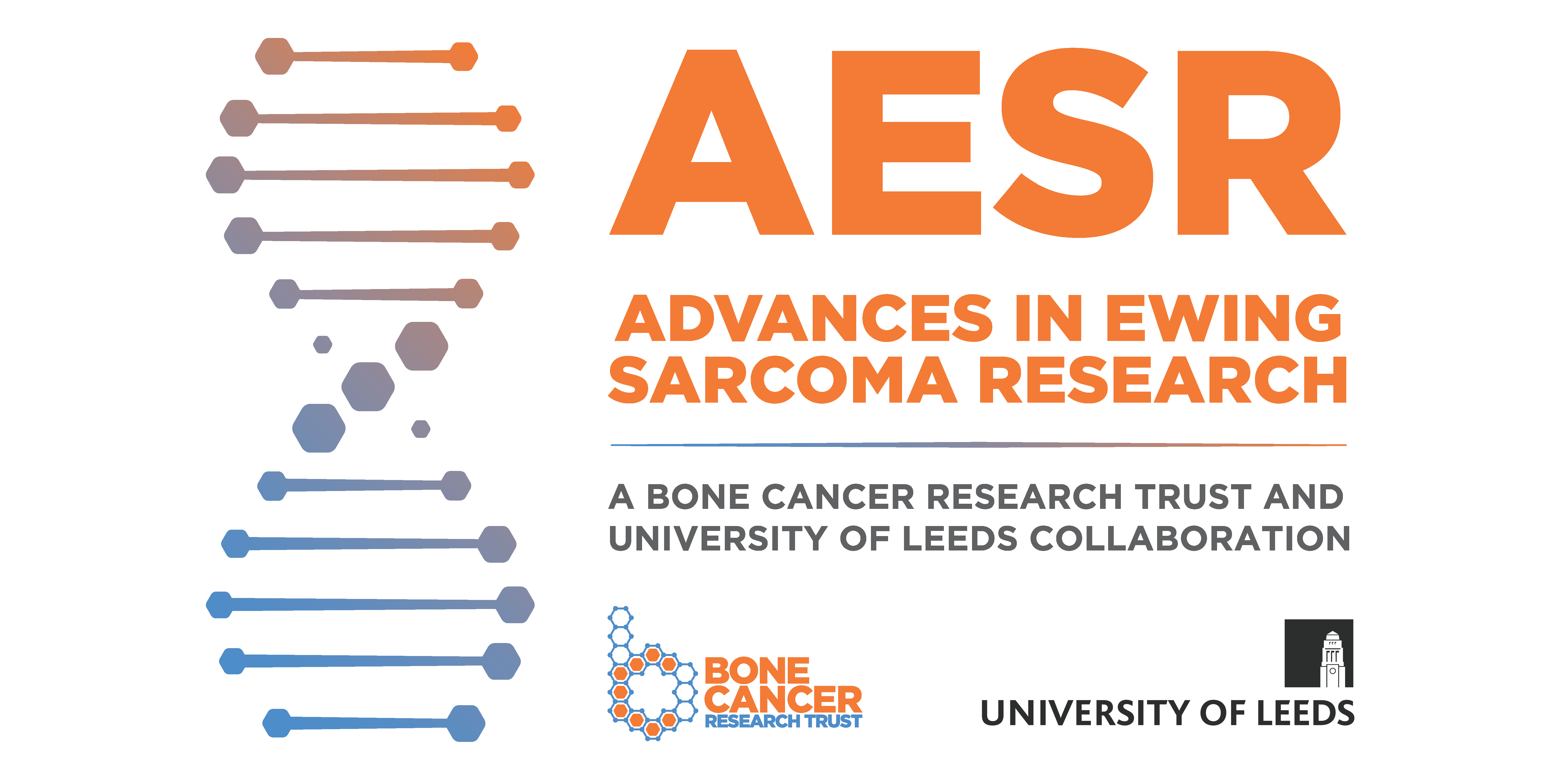 AESR

ADVANCES IN EWING SARCOMA RESEARCH

A BONE CANCER RESEARCH TRUST AND UNIVERSITY OF LEEDS COLLABORATION

BONE CANCER RESEARCH TRUST

UNIVERSITY OF LEEDS